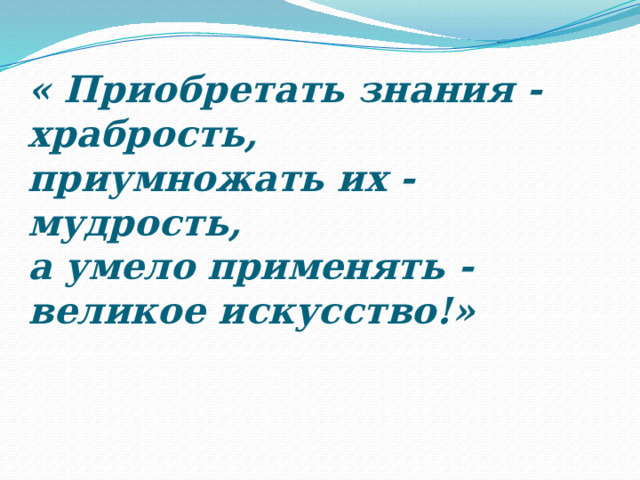 « Приобретать знания - храбрость,
приумножать их - мудрость,
а умело применять - великое искусство!»